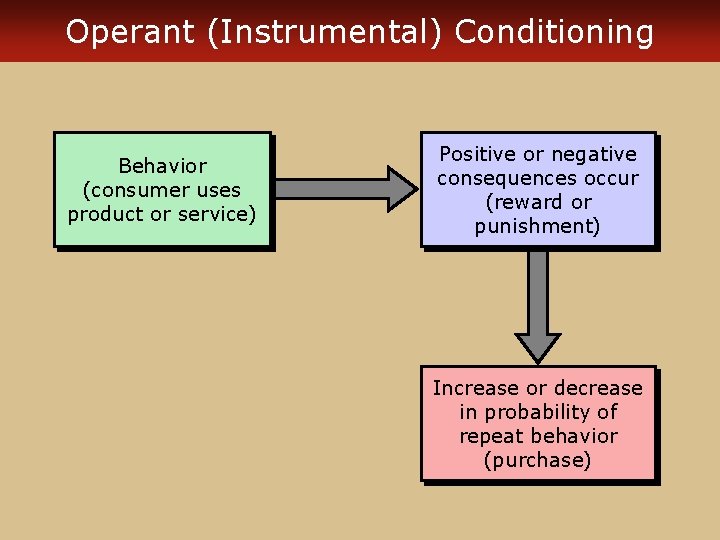 Operant (Instrumental) Conditioning

Behavior (consumer uses product or service)

Positive or negative consequences occur (reward or punishment)

Increase or decrease in probability of repeat behavior (purchase)